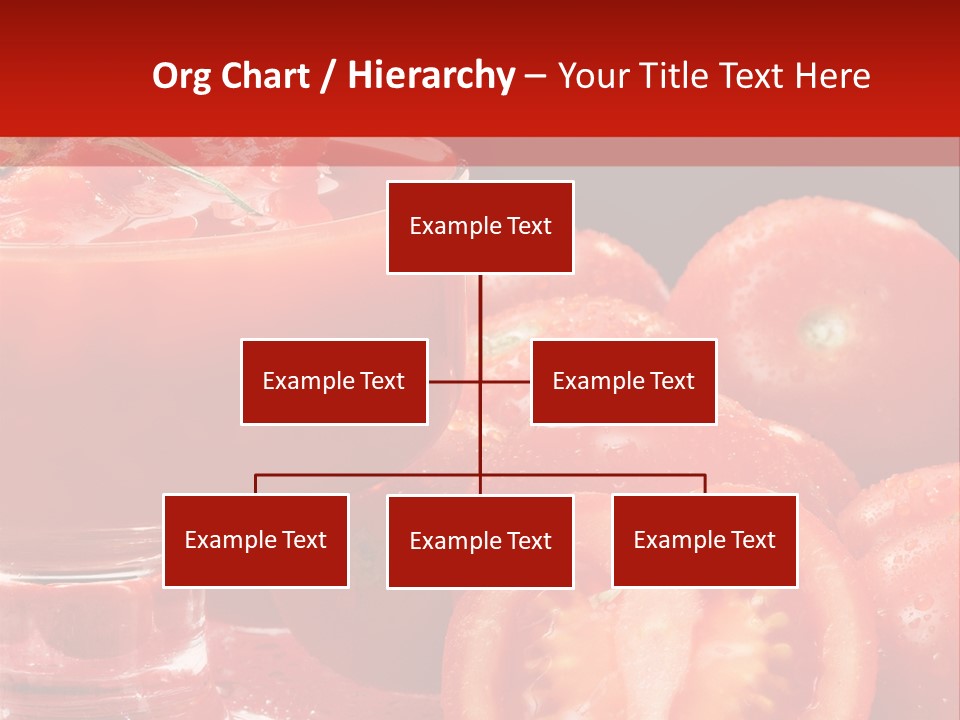 Org Chart / Hierarchy – Your Title Text Here

Example Text

Example Text

Example Text

Example Text

Example Text

Example Text